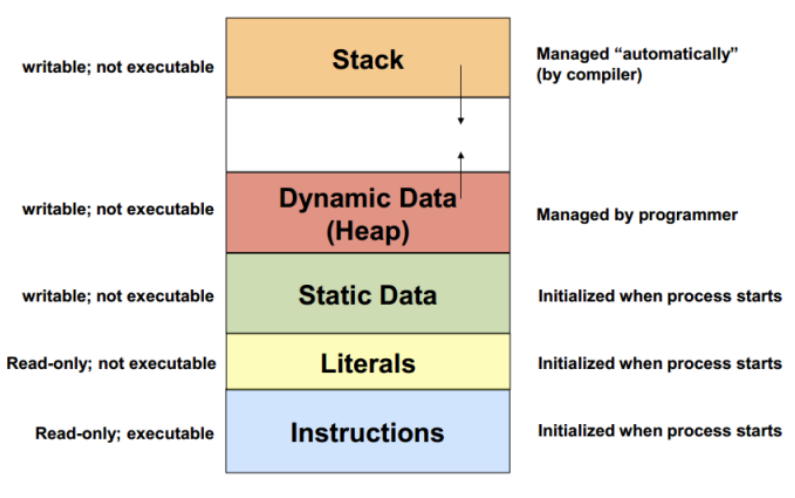 writable; not executable

Stack

Managed “automatically” (by compiler)

writable; not executable

Dynamic Data (Heap)

Managed by programmer

writable; not executable

Static Data

Initialized when process starts

Read-only; not executable

Literals

Initialized when process starts

Read-only; executable

Instructions

Initialized when process starts